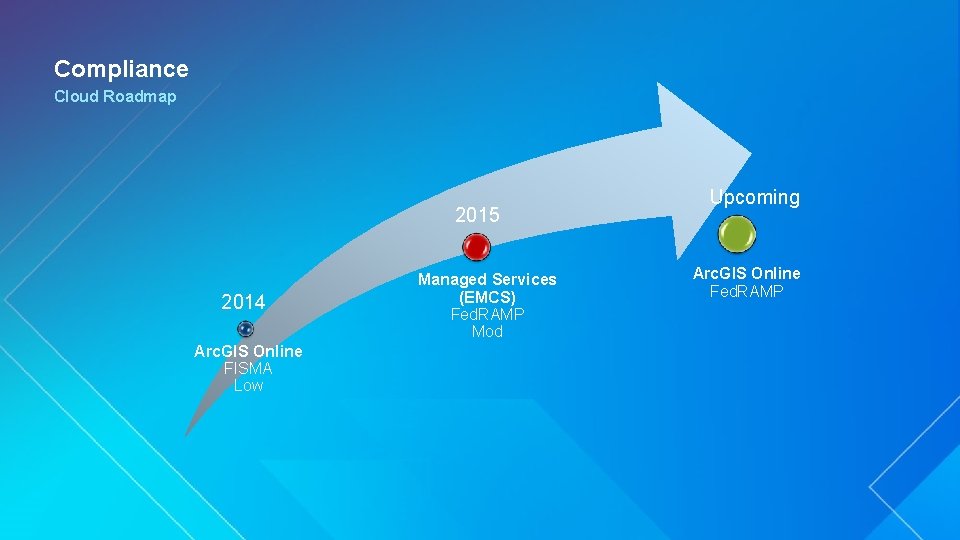 Compliance
Cloud Roadmap

2014
ArcGIS Online
FISMA
Low

2015
Managed Services (EMCS)
FedRAMP
Mod

Upcoming
ArcGIS Online
FedRAMP